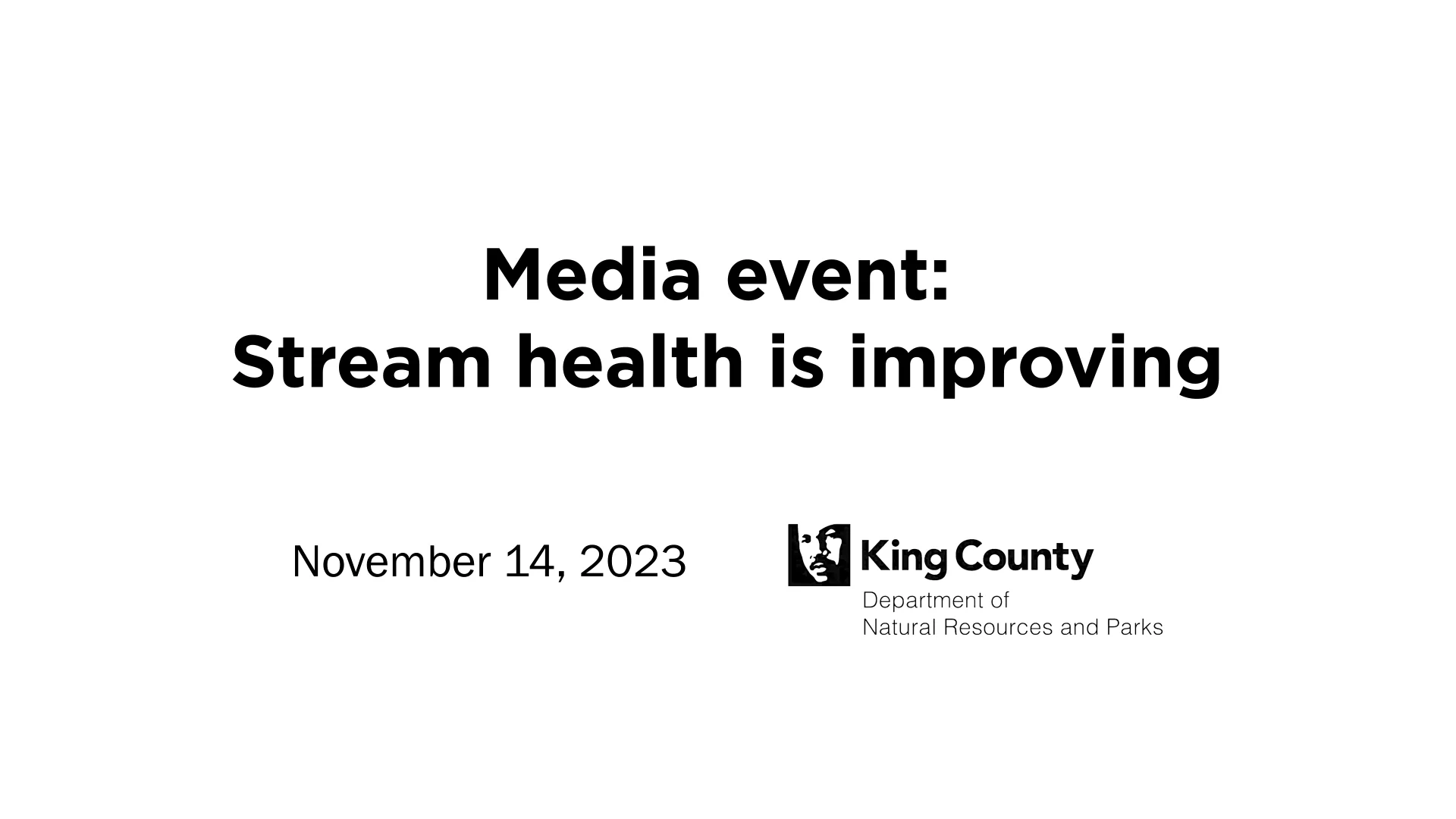 Media event:
Stream health is improving

November 14, 2023

King County
Department of
Natural Resources and Parks